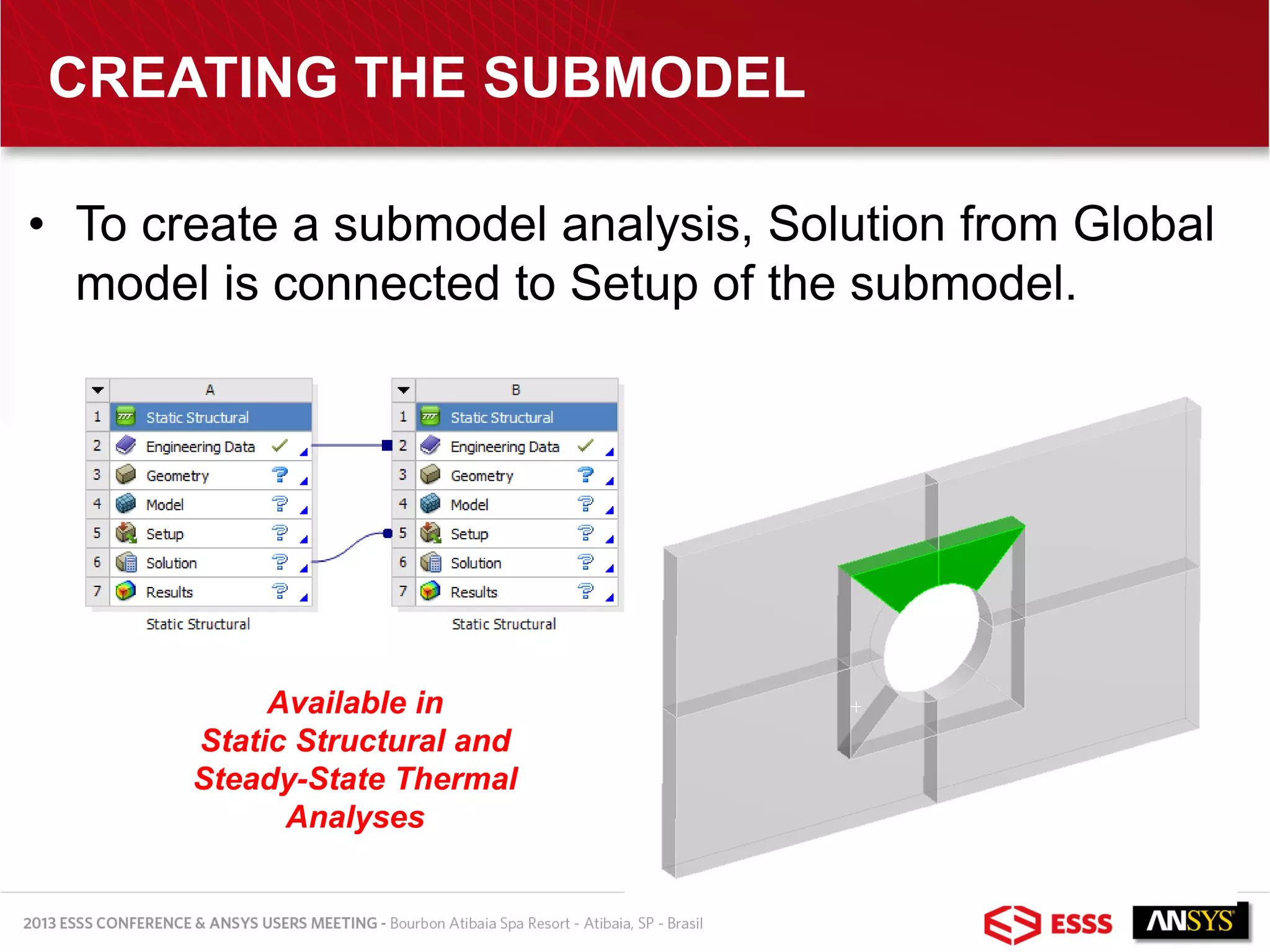 CREATING THE SUBMODEL

• To create a submodel analysis, Solution from Global model is connected to Setup of the submodel.

| | A |
|---|---|
| 1 | Static Structural |
| 2 | Engineering Data |
| 3 | Geometry |
| 4 | Model |
| 5 | Setup |
| 6 | Solution |
| 7 | Results |

Static Structural

| | B |
|---|---|
| 1 | Static Structural |
| 2 | Engineering Data |
| 3 | Geometry |
| 4 | Model |
| 5 | Setup |
| 6 | Solution |
| 7 | Results |

Static Structural

Available in
Static Structural and
Steady-State Thermal
Analyses

2013 ESSS CONFERENCE & ANSYS USERS MEETING - Bourbon Atibaia Spa Resort - Atibaia, SP - Brasil

ESSS ANSYS